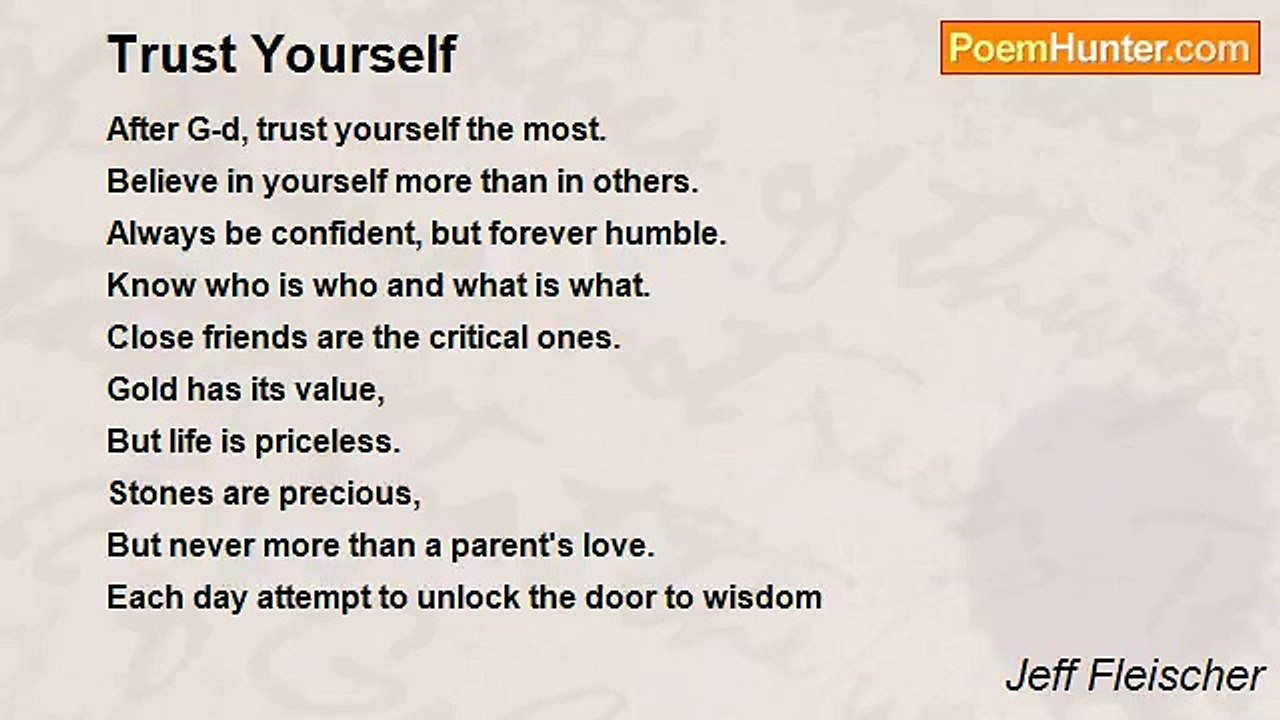 Trust Yourself

PoemHunter.com

After G-d, trust yourself the most.
Believe in yourself more than in others.
Always be confident, but forever humble.
Know who is who and what is what.
Close friends are the critical ones.
Gold has its value,
But life is priceless.
Stones are precious,
But never more than a parent's love.
Each day attempt to unlock the door to wisdom

Jeff Fleischer